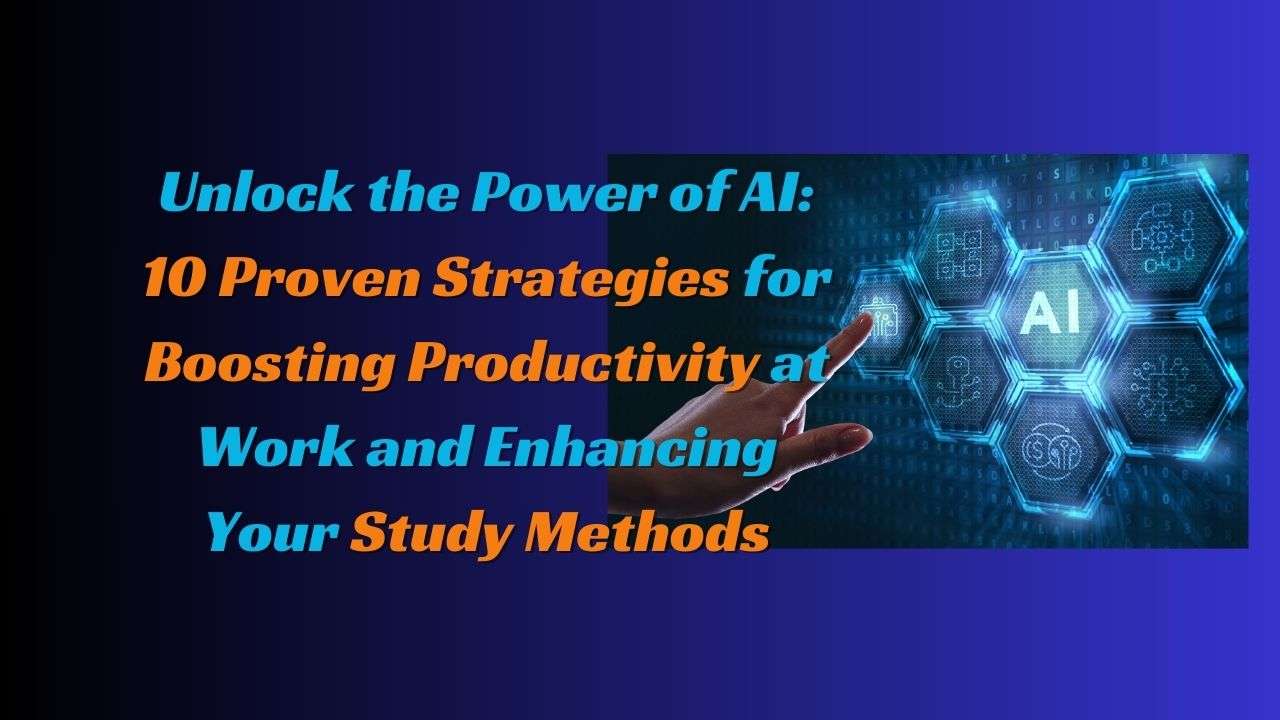 Unlock the Power of AI:
10 Proven Strategies for Boosting Productivity at Work and Enhancing Your Study Methods

AI